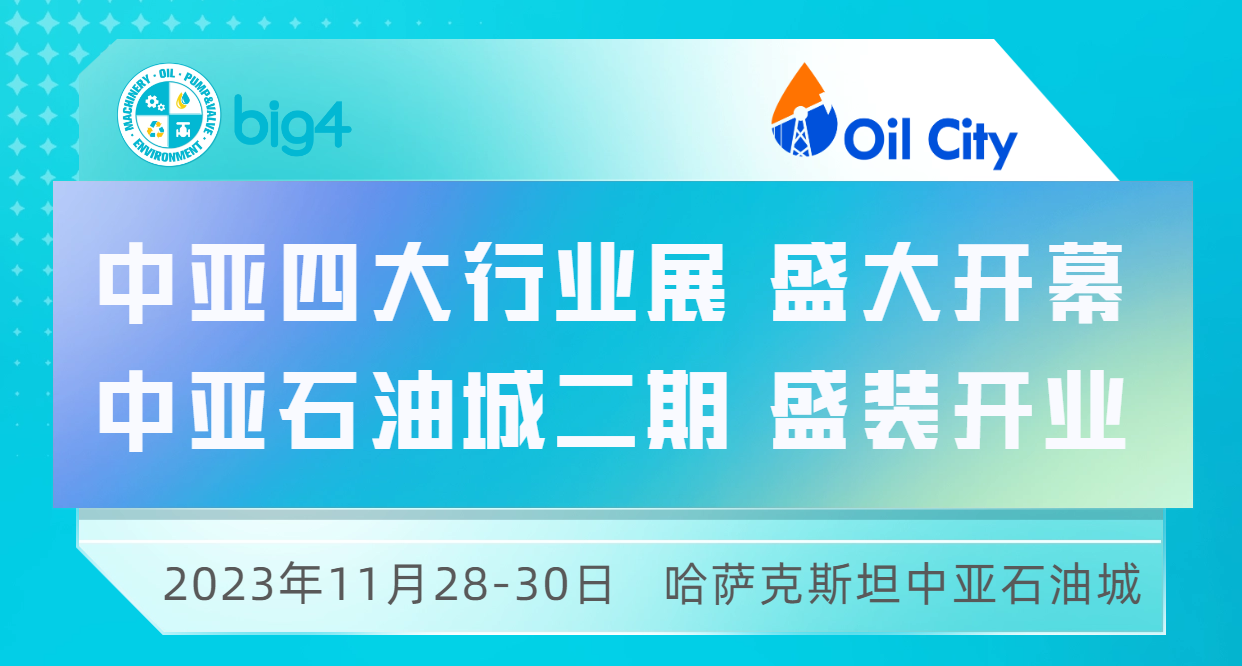 MACHINERY · OIL · PUMP&VALVE · ENVIRONMENT

big4

Oil City

中亚四大行业展 盛大开幕
中亚石油城二期 盛装开业

2023年11月28-30日 哈萨克斯坦中亚石油城